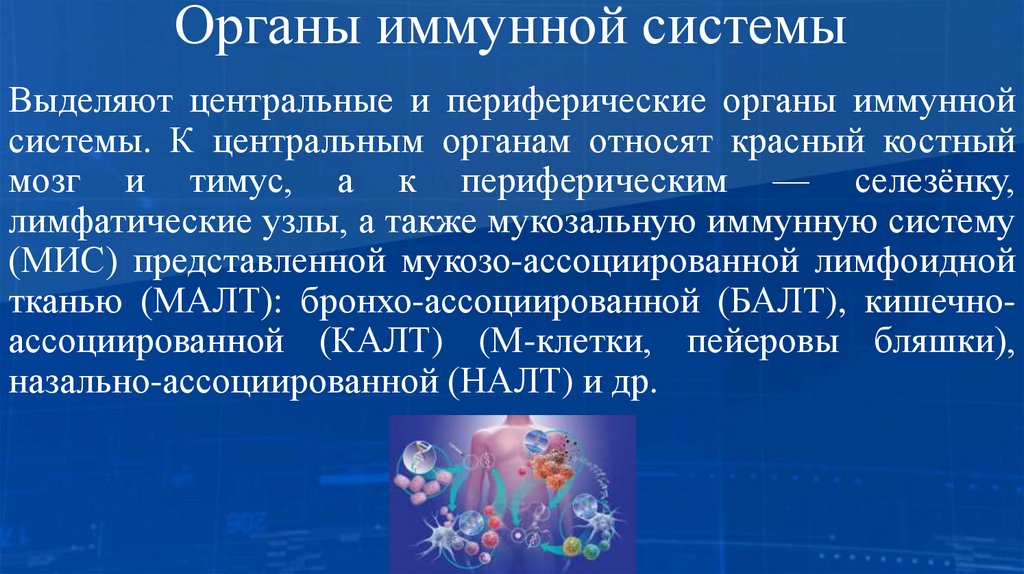 Органы иммунной системы

Выделяют центральные и периферические органы иммунной системы. К центральным органам относят красный костный мозг и тимус, а к периферическим — селезёнку, лимфатические узлы, а также мукозальную иммунную систему (МИС) представленной мукозо-ассоциированной лимфоидной тканью (МАЛТ): бронхо-ассоциированной (БАЛТ), кишечно-ассоциированной (КАЛТ) (М-клетки, пейеровы бляшки), назально-ассоциированной (НАЛТ) и др.